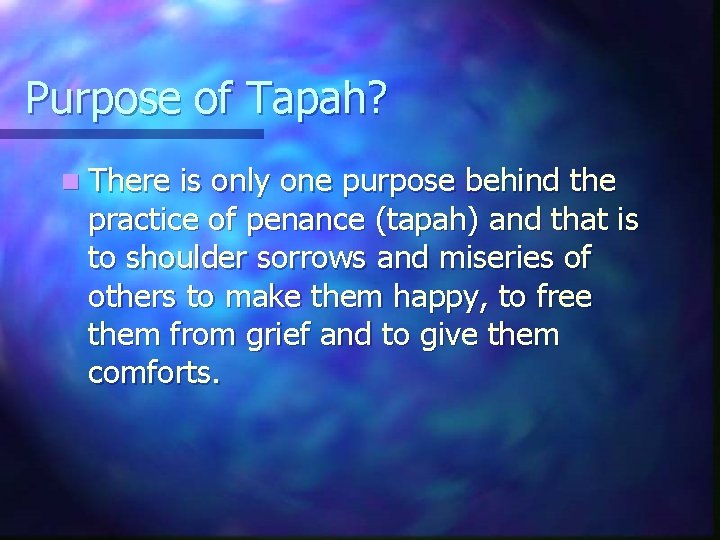 Purpose of Tapah?

There is only one purpose behind the practice of penance (tapah) and that is to shoulder sorrows and miseries of others to make them happy, to free them from grief and to give them comforts.